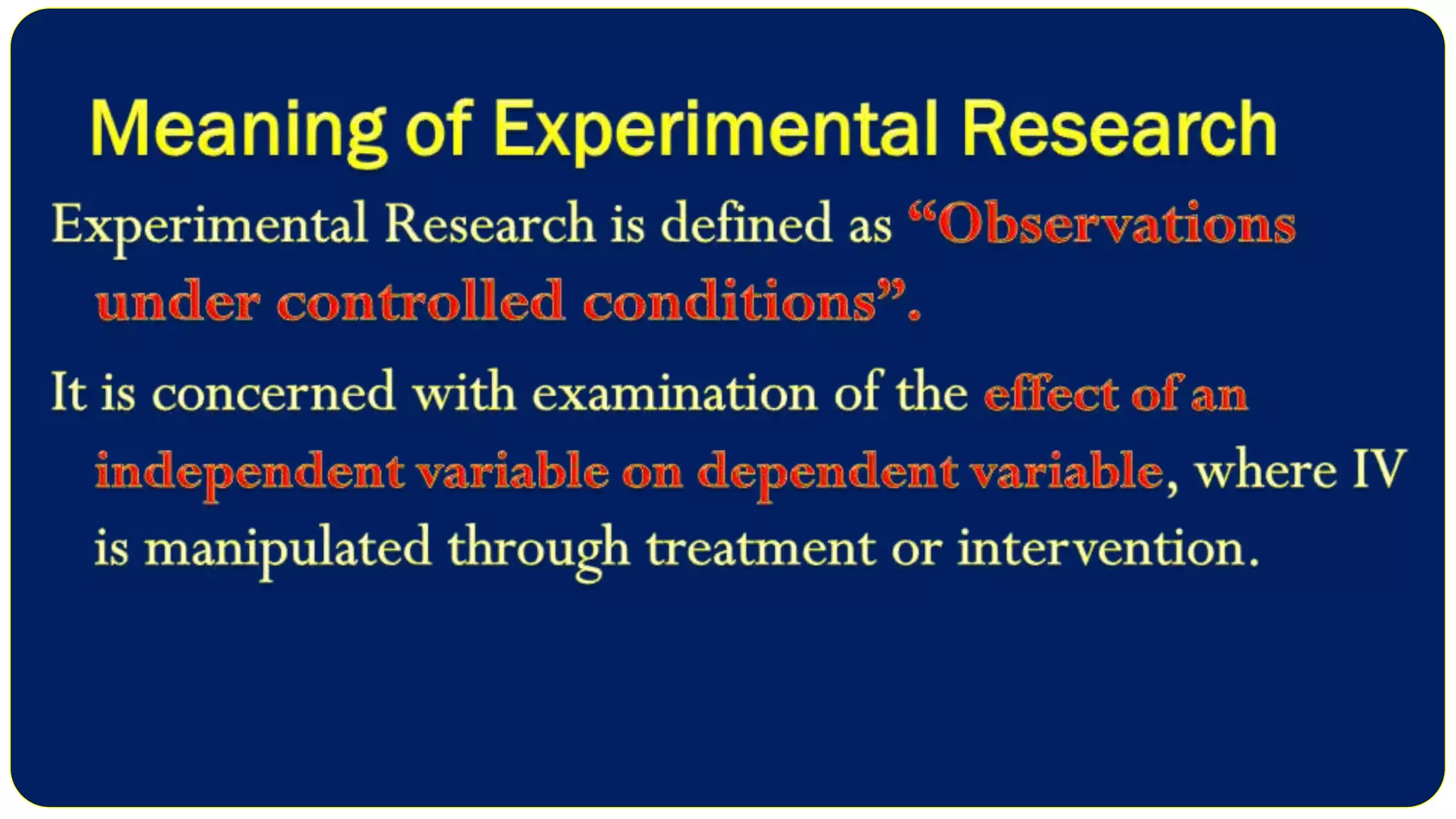 Meaning of Experimental Research

Experimental Research is defined as “Observations under controlled conditions”.

It is concerned with examination of the effect of an independent variable on dependent variable, where IV is manipulated through treatment or intervention.